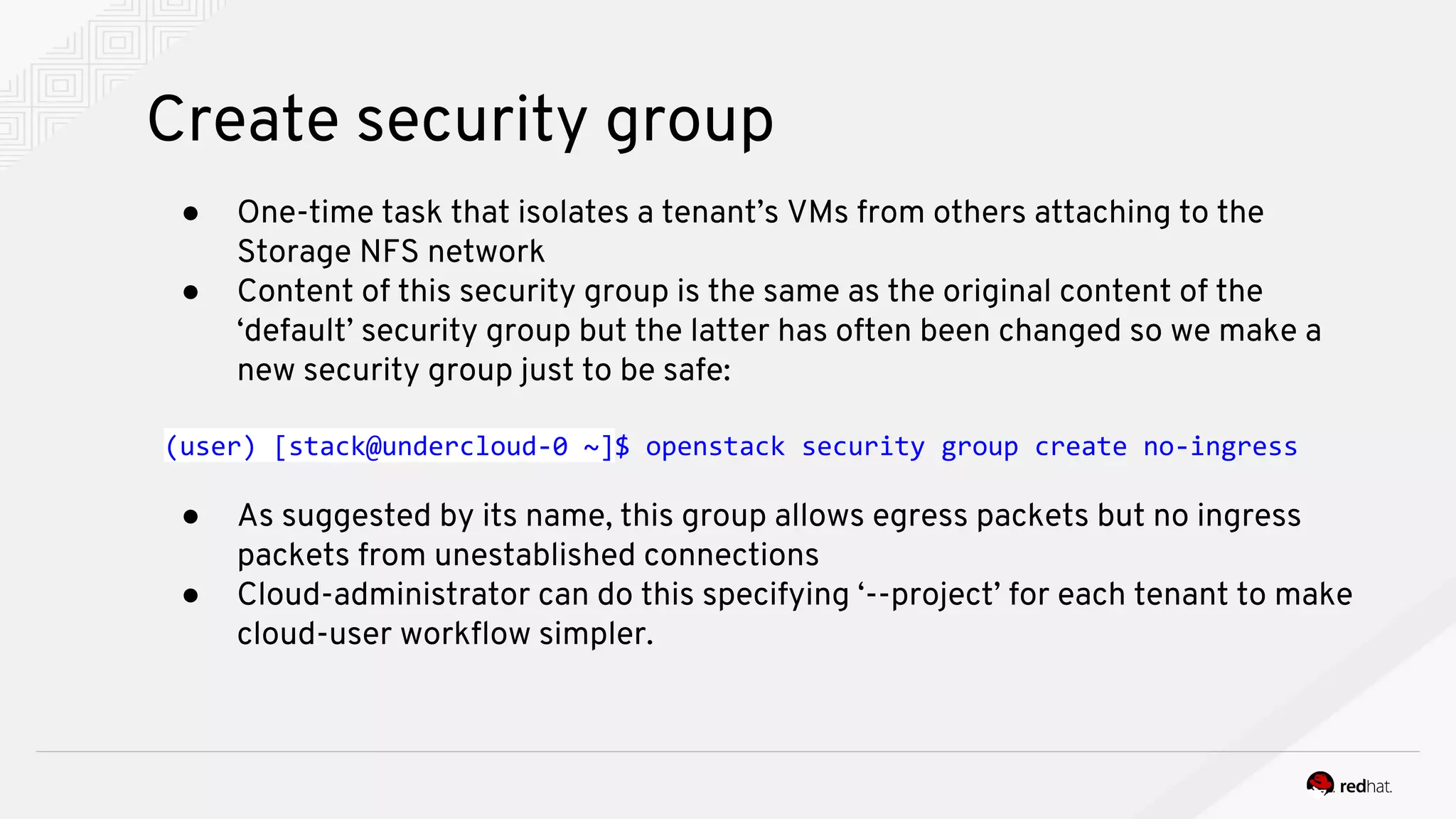 Create security group

● One-time task that isolates a tenant’s VMs from others attaching to the Storage NFS network
● Content of this security group is the same as the original content of the ‘default’ security group but the latter has often been changed so we make a new security group just to be safe:

(user) [stack@undercloud-0 ~]$ openstack security group create no-ingress

● As suggested by its name, this group allows egress packets but no ingress packets from unestablished connections
● Cloud-administrator can do this specifying ‘--project’ for each tenant to make cloud-user workflow simpler.

redhat.